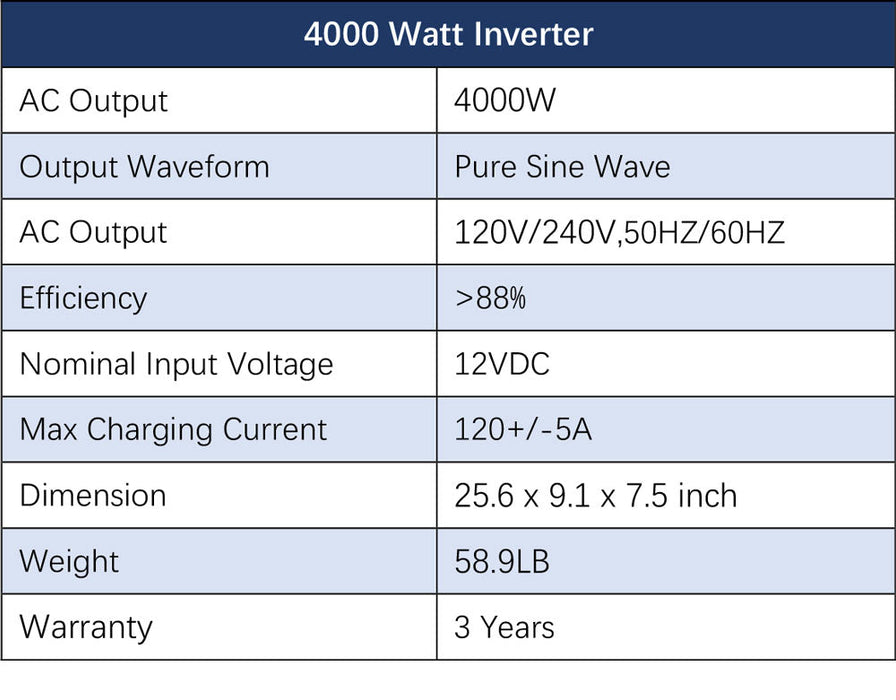 | 4000 Watt Inverter | |
|---|---|
| AC Output | 4000W |
| Output Waveform | Pure Sine Wave |
| AC Output | 120V/240V,50HZ/60HZ |
| Efficiency | >88% |
| Nominal Input Voltage | 12VDC |
| Max Charging Current | 120+/-5A |
| Dimension | 25.6 x 9.1 x 7.5 inch |
| Weight | 58.9LB |
| Warranty | 3 Years |